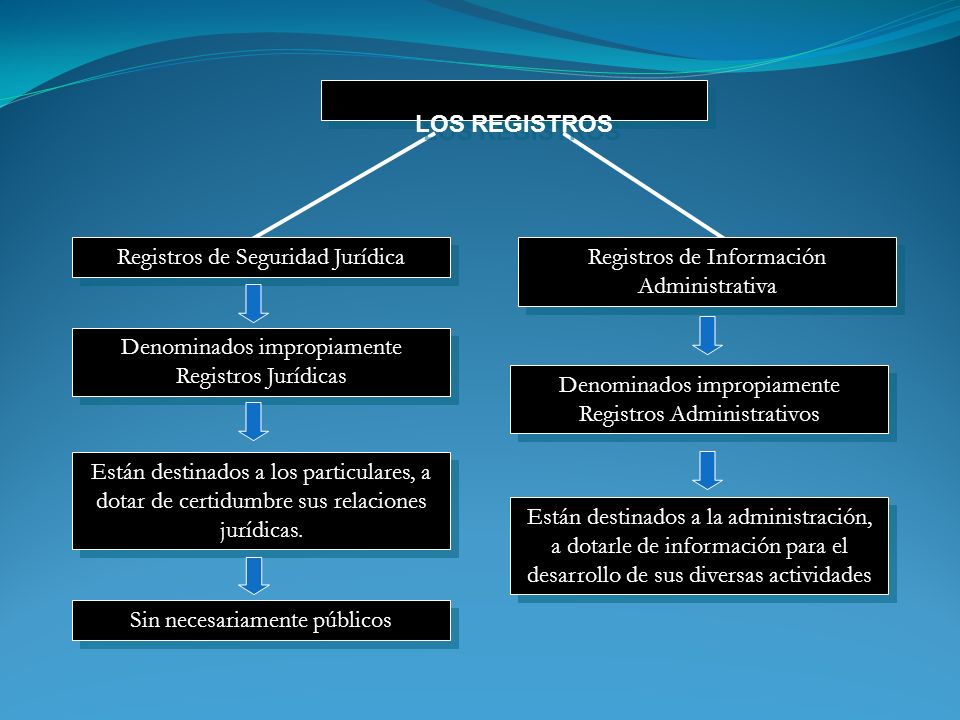 LOS REGISTROS

Registros de Seguridad Jurídica

Denominados impropiamente Registros Jurídicas

Están destinados a los particulares, a dotar de certidumbre sus relaciones jurídicas.

Sin necesariamente públicos

Registros de Información Administrativa

Denominados impropiamente Registros Administrativos

Están destinados a la administración, a dotarle de información para el desarrollo de sus diversas actividades